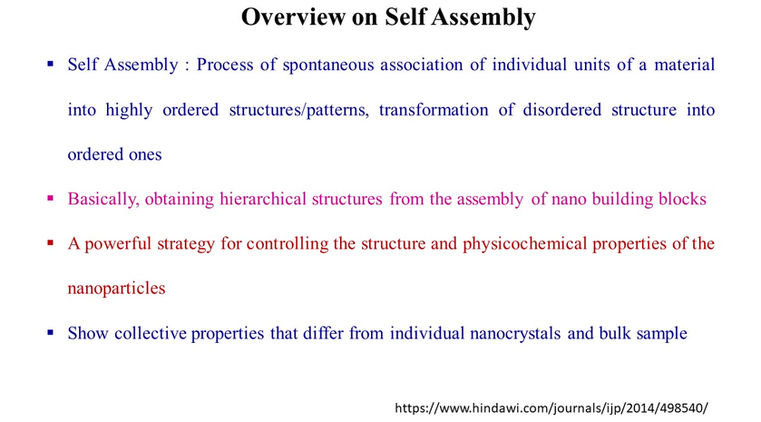 Overview on Self Assembly

▪ Self Assembly : Process of spontaneous association of individual units of a material into highly ordered structures/patterns, transformation of disordered structure into ordered ones

▪ Basically, obtaining hierarchical structures from the assembly of nano building blocks

▪ A powerful strategy for controlling the structure and physicochemical properties of the nanoparticles

▪ Show collective properties that differ from individual nanocrystals and bulk sample

https://www.hindawi.com/journals/ijp/2014/498540/